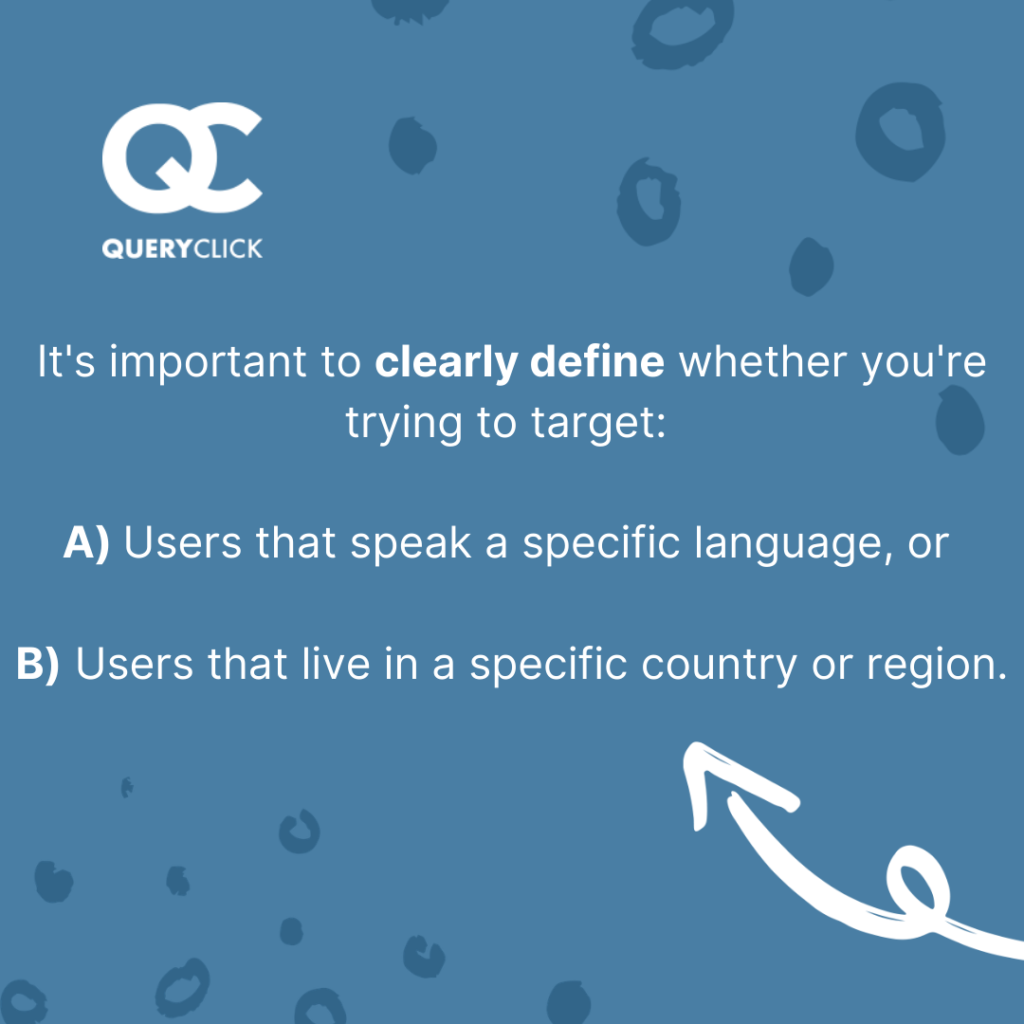 QC
QUERYCLICK

It's important to clearly define whether you're trying to target:

A) Users that speak a specific language, or

B) Users that live in a specific country or region.